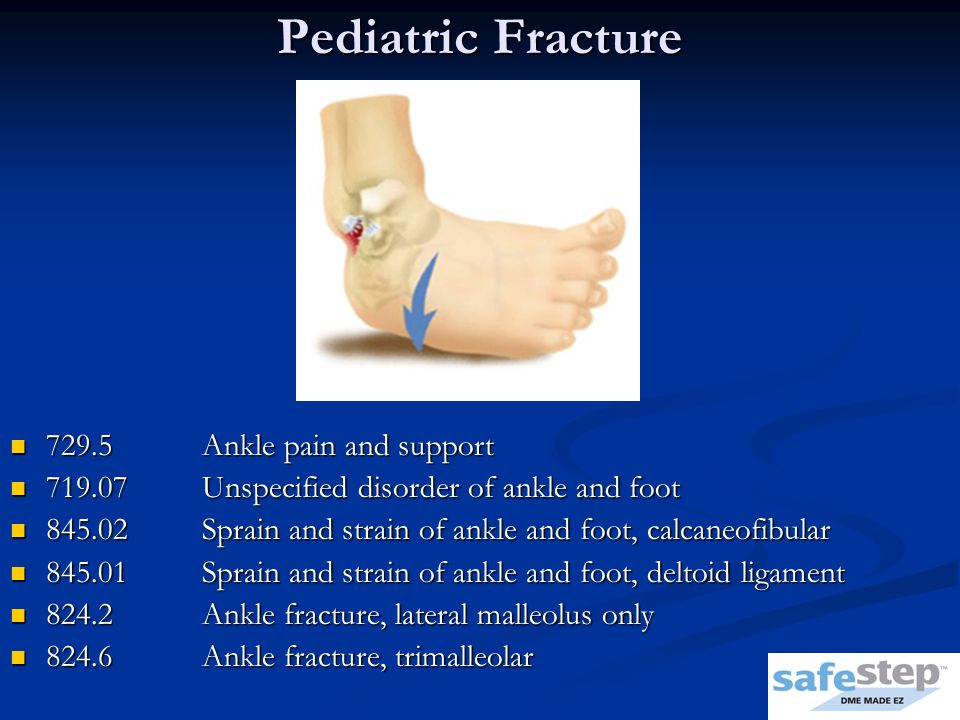 Pediatric Fracture

- 729.5 Ankle pain and support
- 719.07 Unspecified disorder of ankle and foot
- 845.02 Sprain and strain of ankle and foot, calcaneofibular
- 845.01 Sprain and strain of ankle and foot, deltoid ligament
- 824.2 Ankle fracture, lateral malleolus only
- 824.6 Ankle fracture, trimalleolar

safestep™
DME MADE EZ